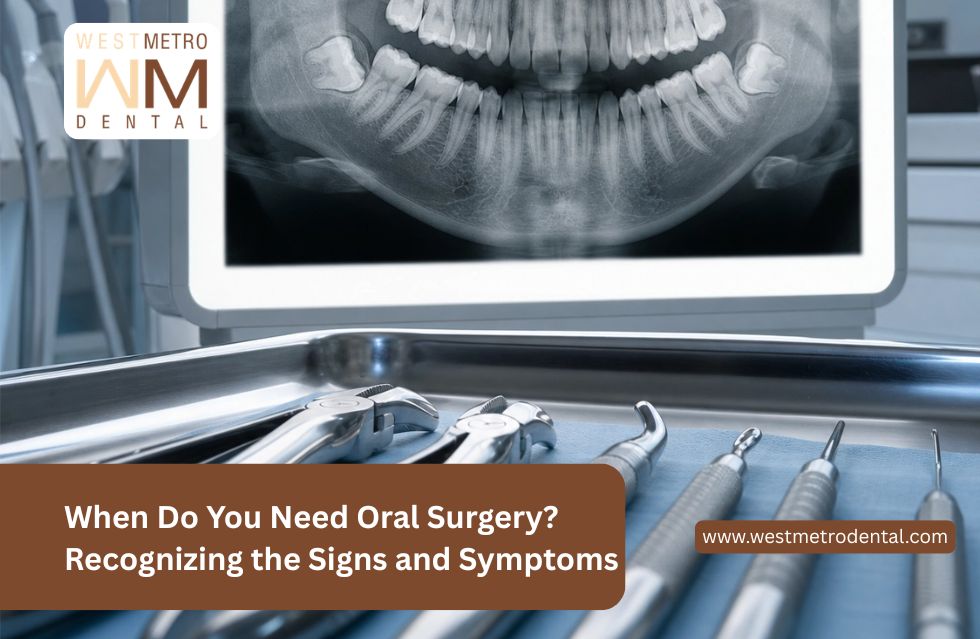 WEST METRO
WM
DENTAL

When Do You Need Oral Surgery? Recognizing the Signs and Symptoms

www.westmetrodental.com